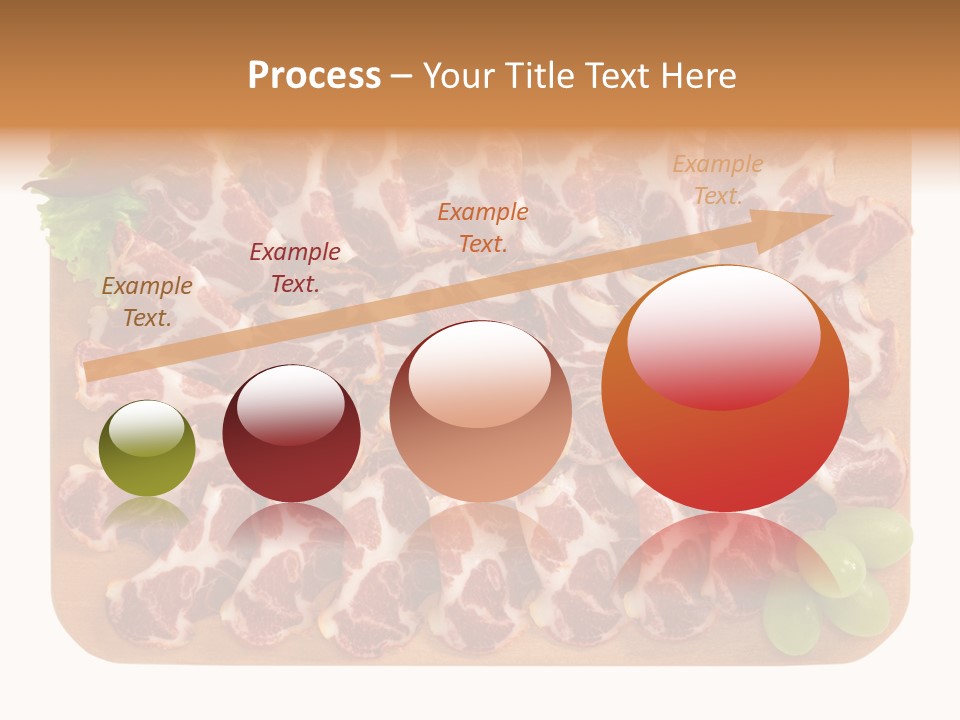 Process – Your Title Text Here

Example Text.

Example Text.

Example Text.

Example Text.